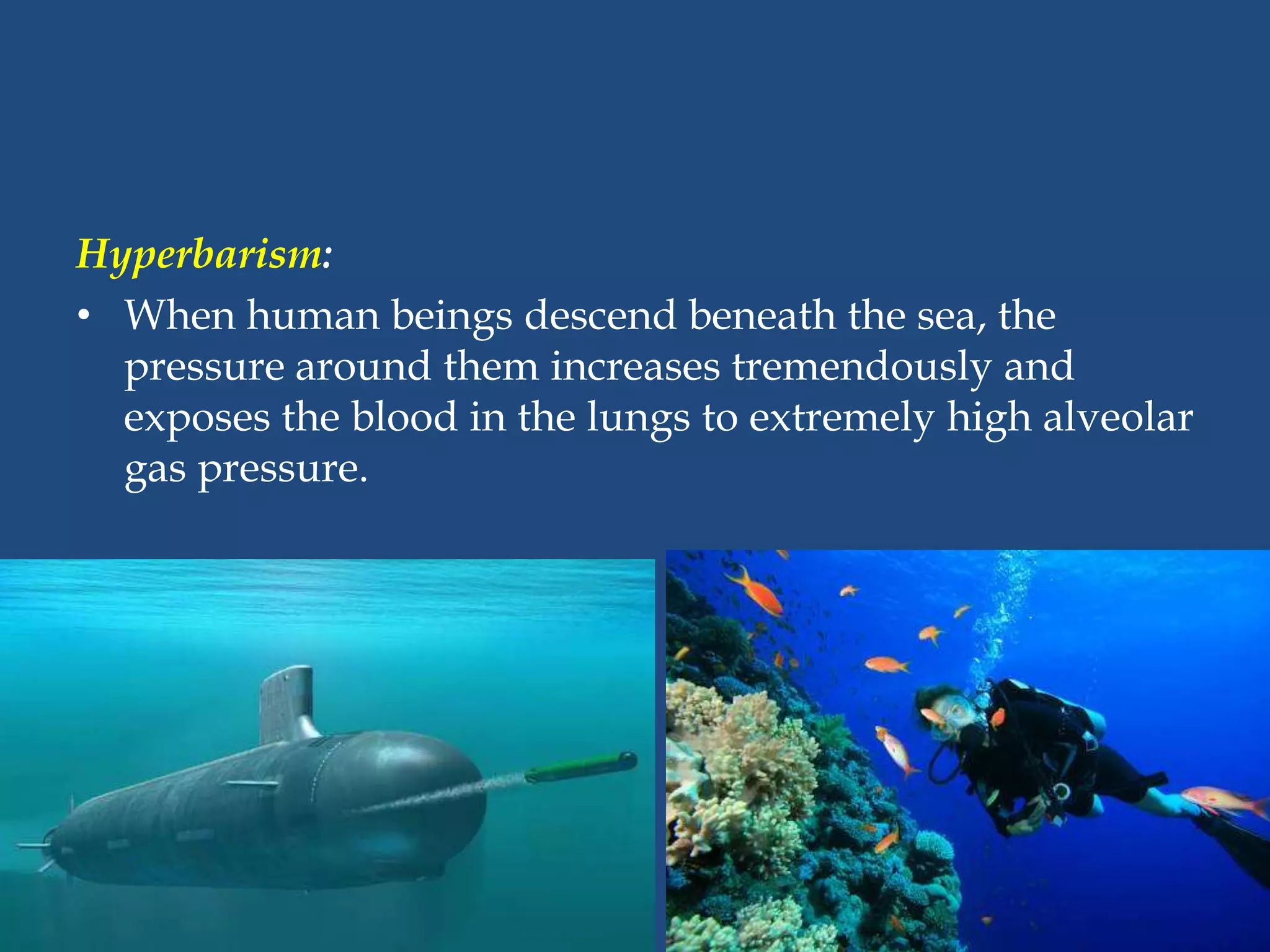 Hyperbarism:

• When human beings descend beneath the sea, the pressure around them increases tremendously and exposes the blood in the lungs to extremely high alveolar gas pressure.